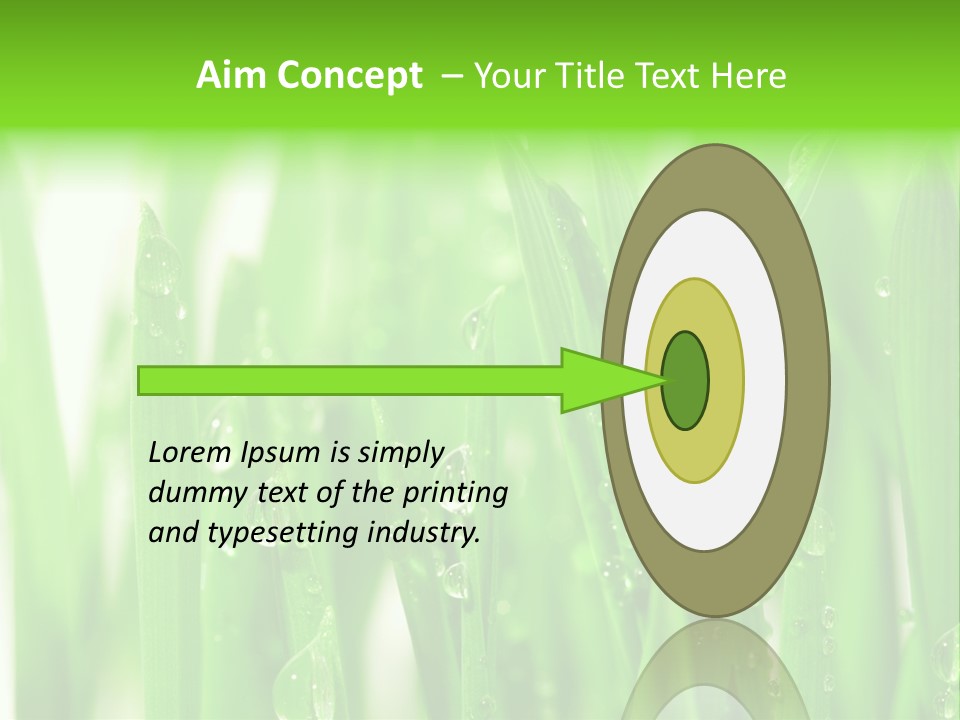 Aim Concept – Your Title Text Here

Lorem Ipsum is simply dummy text of the printing and typesetting industry.